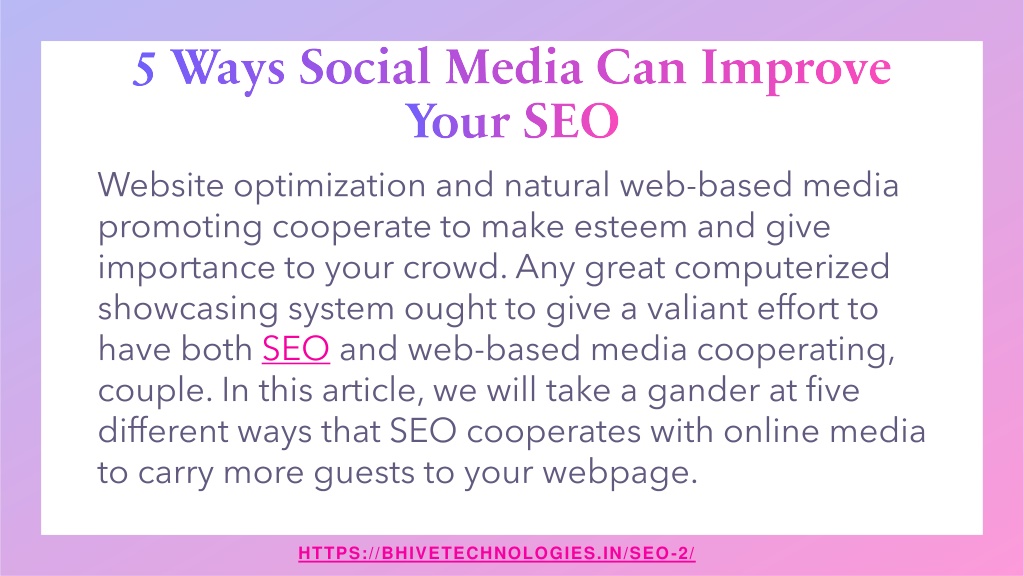 5 Ways Social Media Can Improve Your SEO

Website optimization and natural web-based media promoting cooperate to make esteem and give importance to your crowd. Any great computerized showcasing system ought to give a valiant effort to have both SEO and web-based media cooperating, couple. In this article, we will take a gander at five different ways that SEO cooperates with online media to carry more guests to your webpage.

HTTPS://BHIVETECHNOLOGIES.IN/SEO-2/